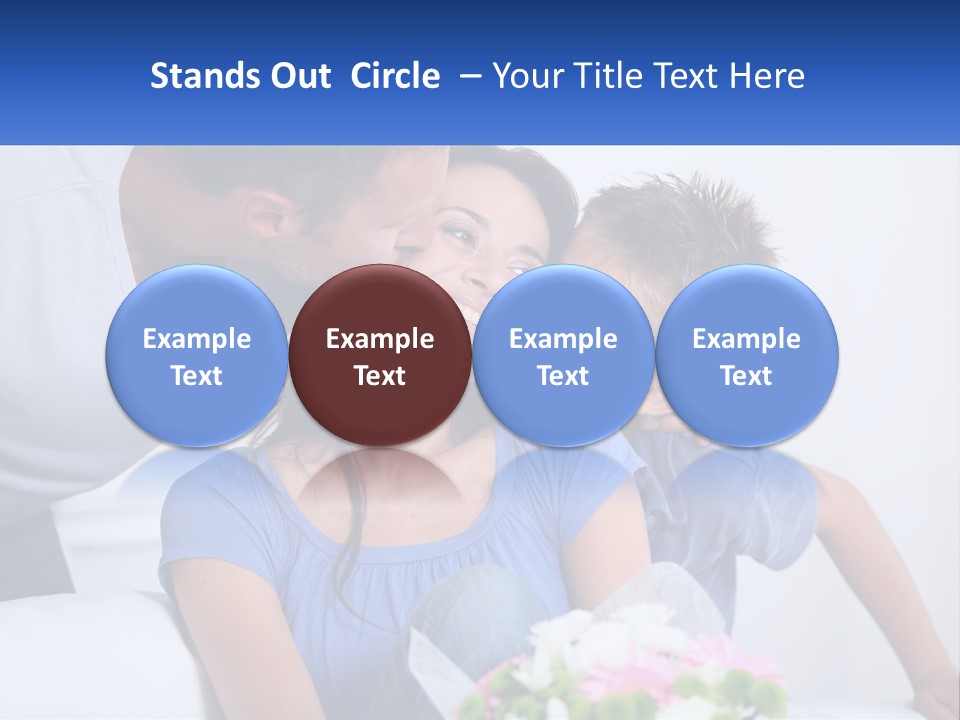 Stands Out Circle – Your Title Text Here

Example Text

Example Text

Example Text

Example Text